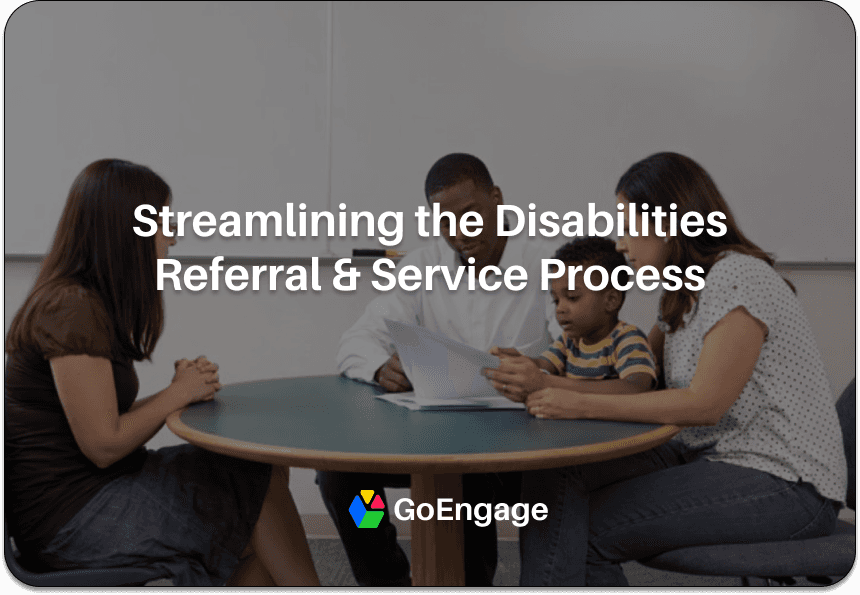 Streamlining the Disabilities Referral & Service Process

GoEngage